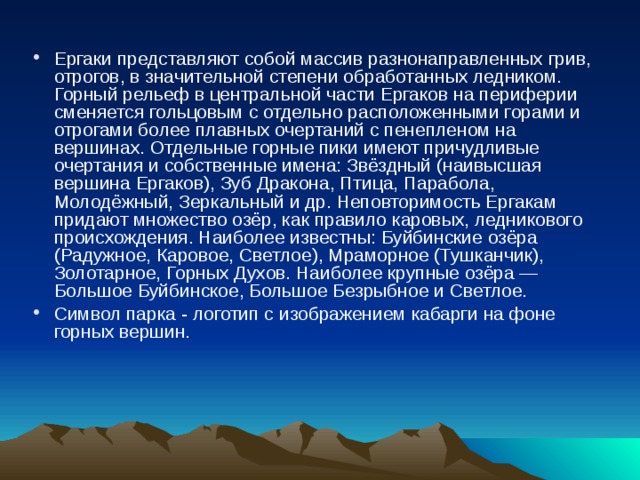 • Ергаки представляют собой массив разнонаправленных грив, отрогов, в значительной степени обработанных ледником. Горный рельеф в центральной части Ергаков на периферии сменяется гольцовым с отдельно расположенными горами и отрогами более плавных очертаний с пенепленом на вершинах. Отдельные горные пики имеют причудливые очертания и собственные имена: Звёздный (наивысшая вершина Ергаков), Зуб Дракона, Птица, Парабола, Молодёжный, Зеркальный и др. Неповторимость Ергакам придают множество озёр, как правило каровых, ледникового происхождения. Наиболее известны: Буйбинские озёра (Радужное, Каровое, Светлое), Мраморное (Тушканчик), Золотарное, Горных Духов. Наиболее крупные озёра — Большое Буйбинское, Большое Безрыбное и Светлое.

• Символ парка - логотип с изображением кабарги на фоне горных вершин.